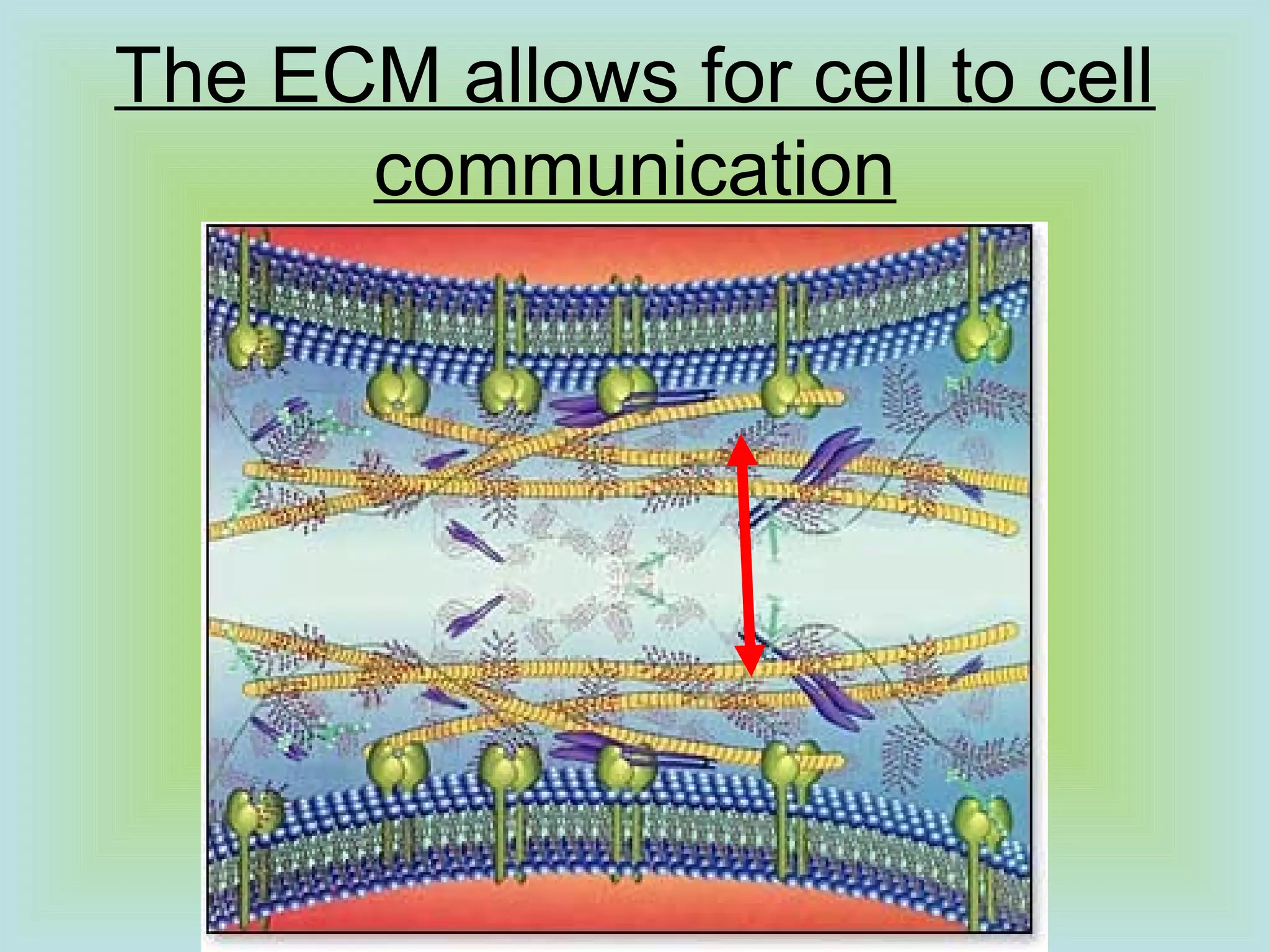 The ECM allows for cell to cell communication